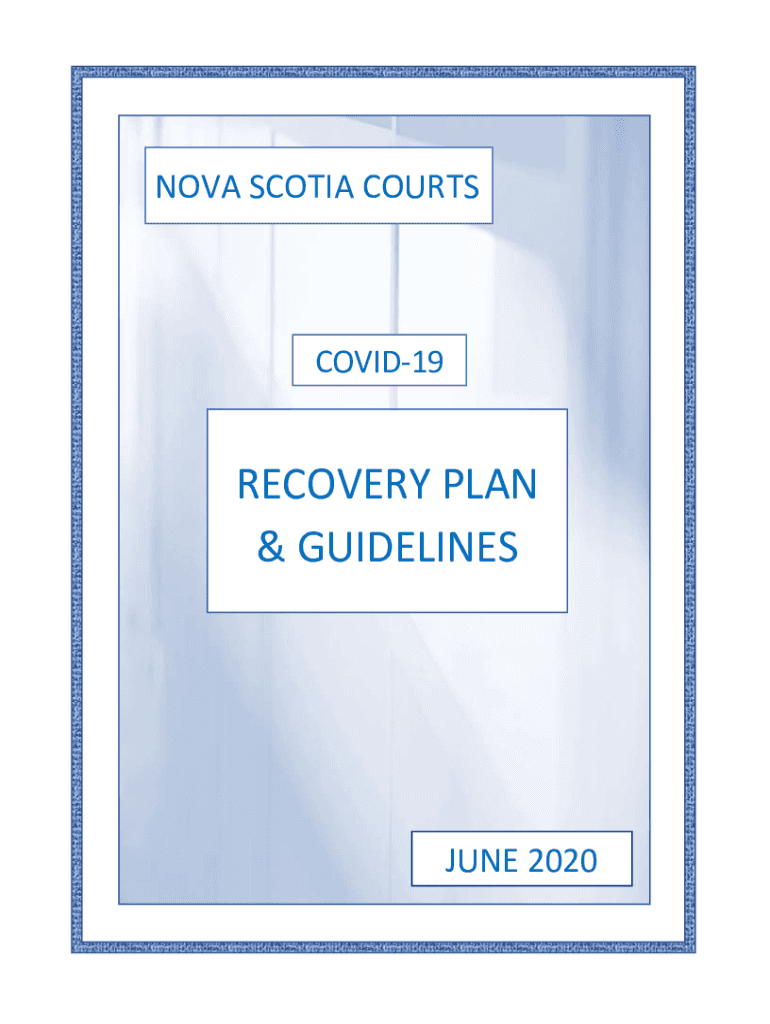 NOVA SCOTIA COURTS

COVID-19

RECOVERY PLAN & GUIDELINES

JUNE 2020